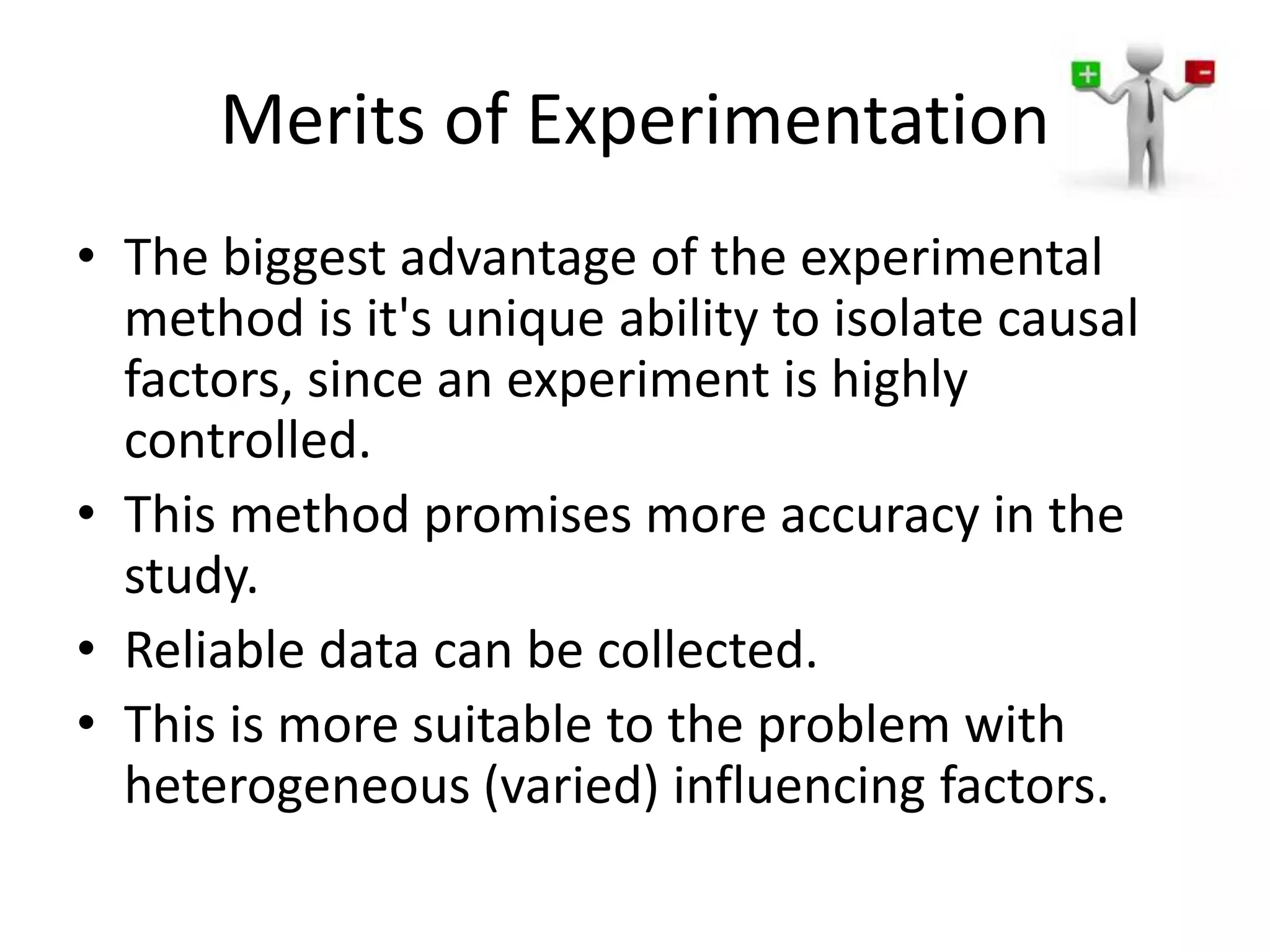 Merits of Experimentation

+ -

• The biggest advantage of the experimental method is it's unique ability to isolate causal factors, since an experiment is highly controlled.
• This method promises more accuracy in the study.
• Reliable data can be collected.
• This is more suitable to the problem with heterogeneous (varied) influencing factors.